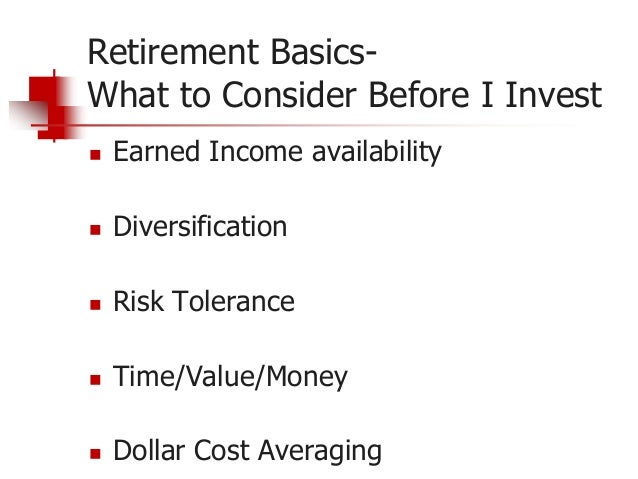 Retirement Basics-
What to Consider Before I Invest

- Earned Income availability
- Diversification
- Risk Tolerance
- Time/Value/Money
- Dollar Cost Averaging